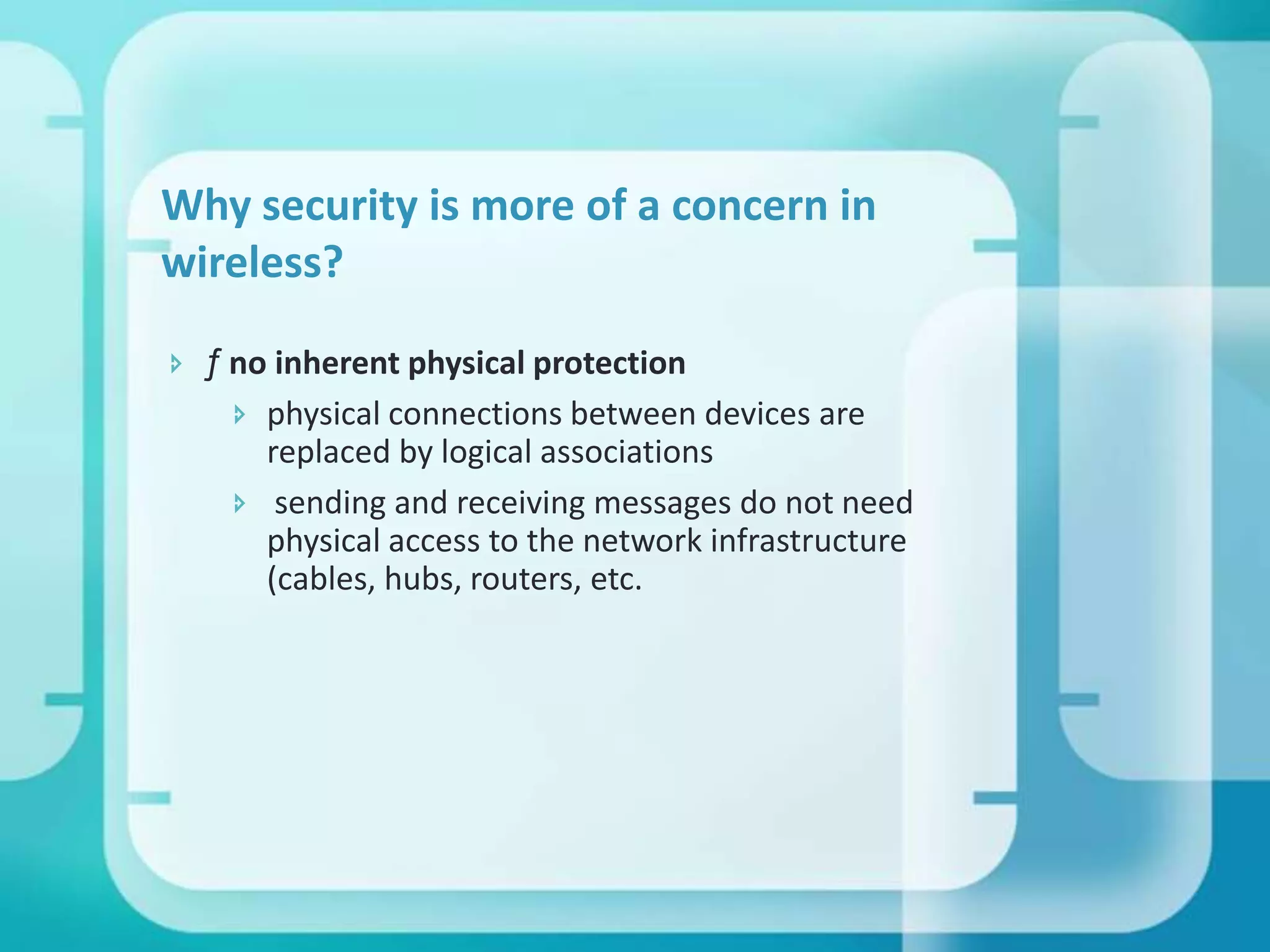 Why security is more of a concern in wireless?

ƒ no inherent physical protection

physical connections between devices are replaced by logical associations

sending and receiving messages do not need physical access to the network infrastructure (cables, hubs, routers, etc.